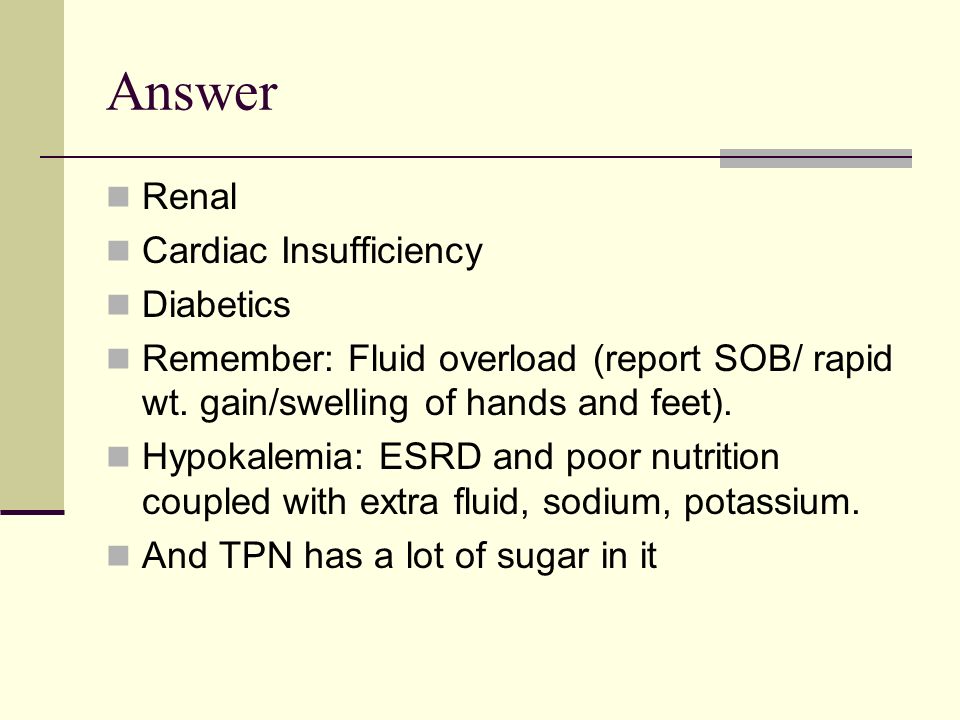 Answer

- Renal
- Cardiac Insufficiency
- Diabetics
- Remember: Fluid overload (report SOB/ rapid wt. gain/swelling of hands and feet).
- Hypokalemia: ESRD and poor nutrition coupled with extra fluid, sodium, potassium.
- And TPN has a lot of sugar in it